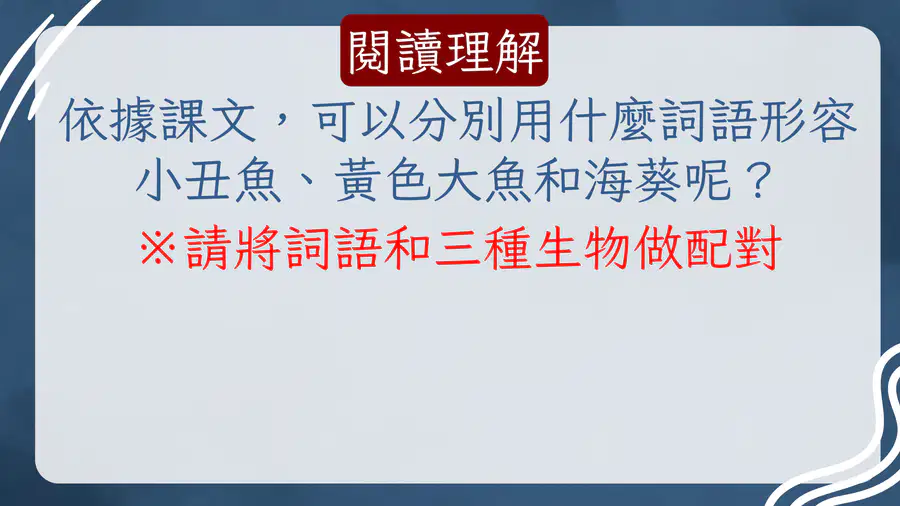 閱讀理解

依據課文，可以分別用什麼詞語形容小丑魚、黃色大魚和海葵呢？

※請將詞語和三種生物做配對